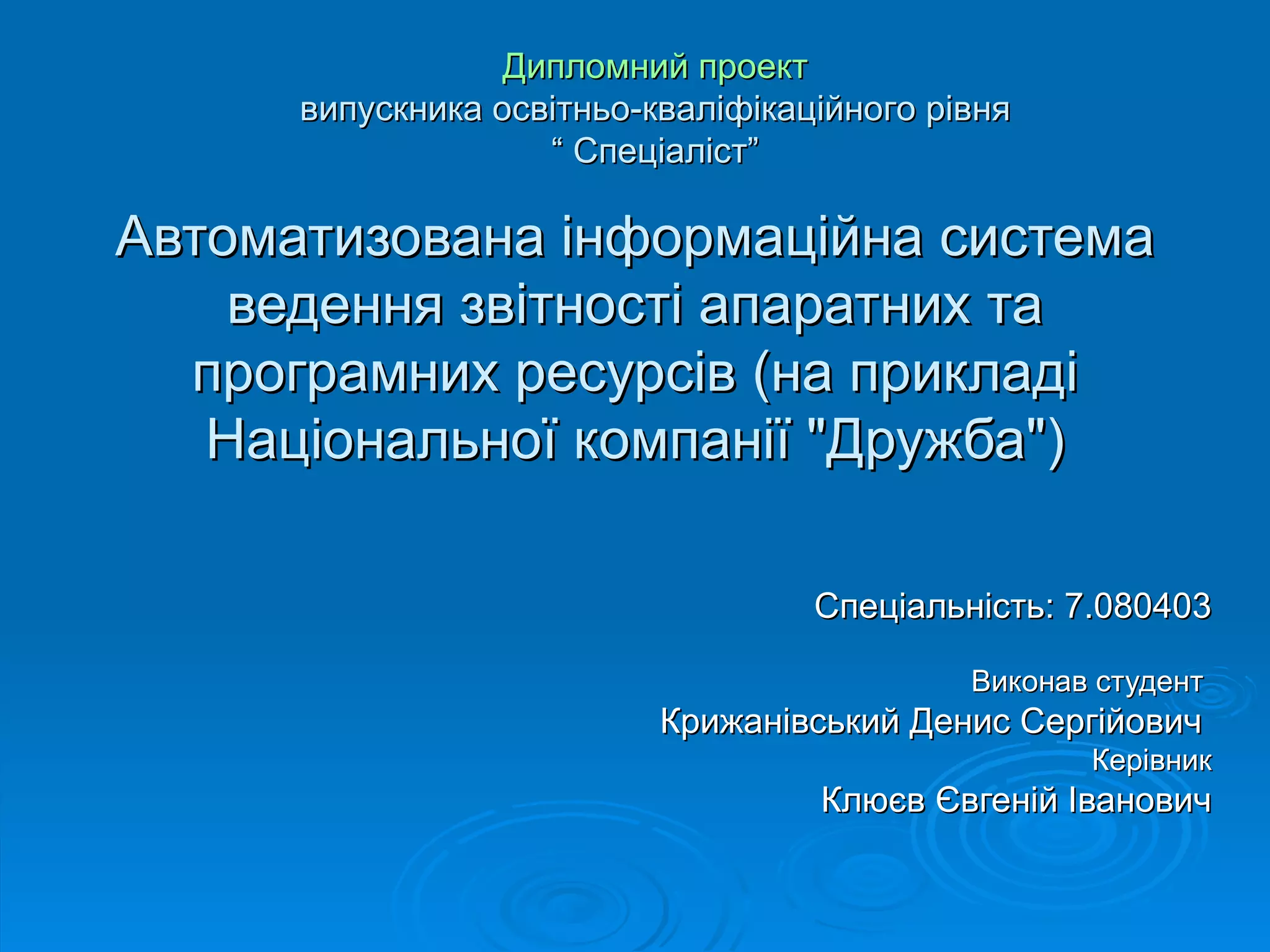 Дипломний проект
випускника освітньо-кваліфікаційного рівня
“ Спеціаліст”

Автоматизована інформаційна система ведення звітності апаратних та програмних ресурсів (на прикладі Національної компанії "Дружба")

Спеціальність: 7.080403

Виконав студент
Крижанівський Денис Сергійович
Керівник
Клюєв Євгеній Іванович